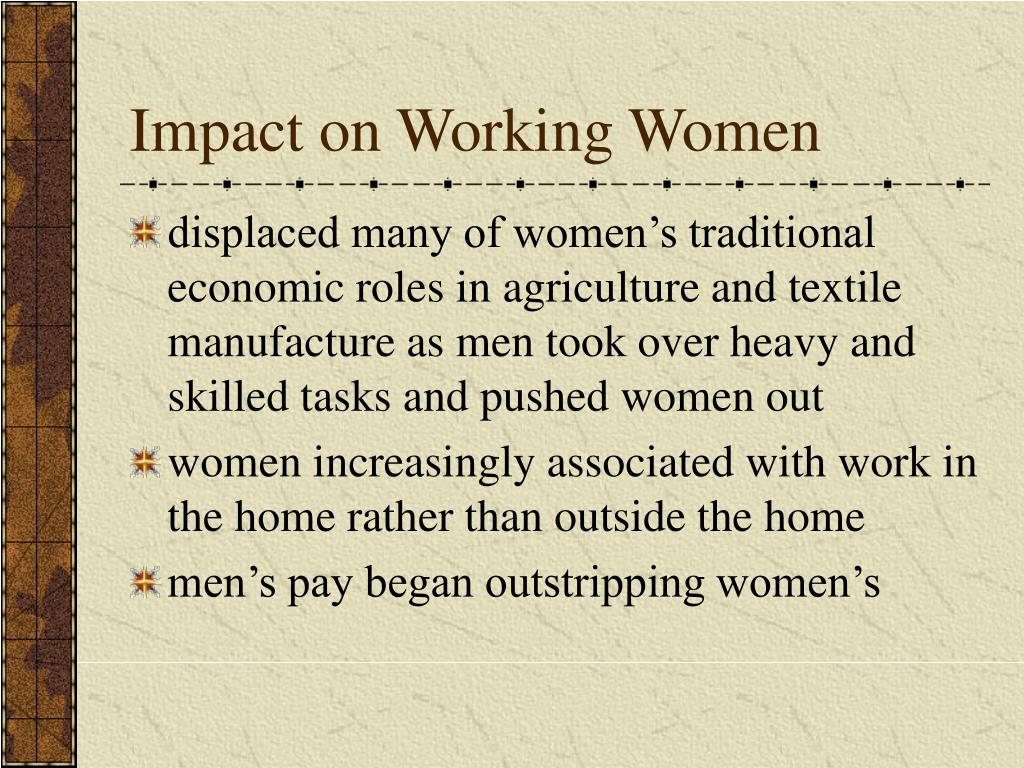 Impact on Working Women

displaced many of women’s traditional economic roles in agriculture and textile manufacture as men took over heavy and skilled tasks and pushed women out

women increasingly associated with work in the home rather than outside the home

men’s pay began outstripping women’s